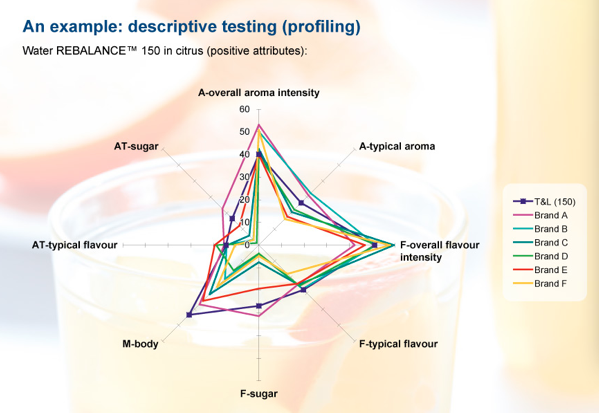 An example: descriptive testing (profiling)

Water REBALANCE™ 150 in citrus (positive attributes):

A-overall aroma intensity

60
50
40
30
20
10
0

A-typical aroma

F-overall flavour intensity

F-typical flavour

F-sugar

M-body

AT-typical flavour

AT-sugar

T&L (150)
Brand A
Brand B
Brand C
Brand D
Brand E
Brand F